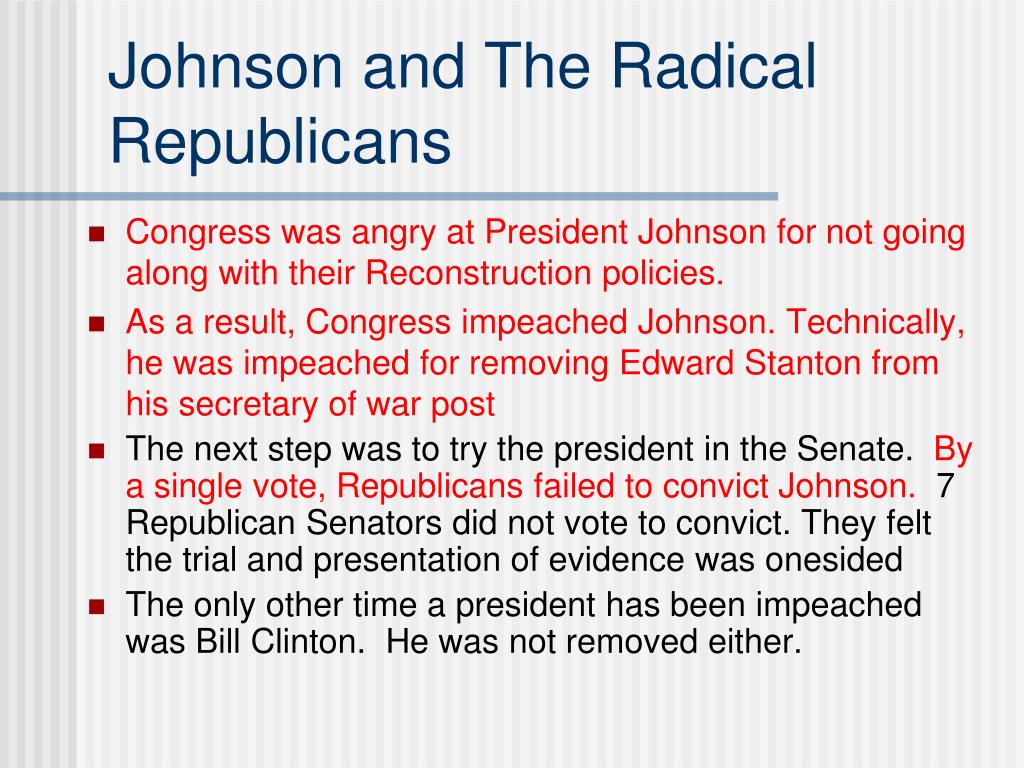 Johnson and The Radical Republicans

- Congress was angry at President Johnson for not going along with their Reconstruction policies.
- As a result, Congress impeached Johnson. Technically, he was impeached for removing Edward Stanton from his secretary of war post
- The next step was to try the president in the Senate. By a single vote, Republicans failed to convict Johnson. 7 Republican Senators did not vote to convict. They felt the trial and presentation of evidence was onesided
- The only other time a president has been impeached was Bill Clinton. He was not removed either.